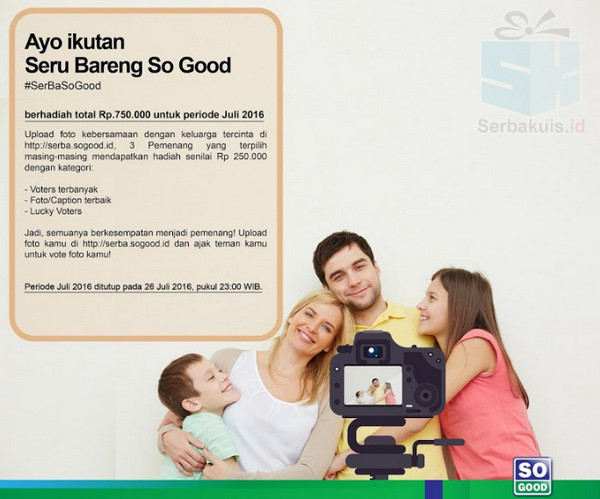 Ayo ikutan
Seru Bareng So Good
#SerBaSoGood

berhadiah total Rp.750.000 untuk periode Juli 2016

Upload foto kebersamaan dengan keluarga tercinta di http://serba.sogood.id, 3 Pemenang yang terpilih masing-masing mendapatkan hadiah senilai Rp 250.000 dengan kategori:

- Voters terbanyak
- Foto/Caption terbaik
- Lucky Voters

Jadi, semuanya berkesempatan menjadi pemenang! Upload foto kamu di http://serba.sogood.id dan ajak teman kamu untuk vote foto kamu!

Periode Juli 2016 ditutup pada 26 Juli 2016, pukul 23:00 WIB.

SK
Serbakuis.id

SO GOOD